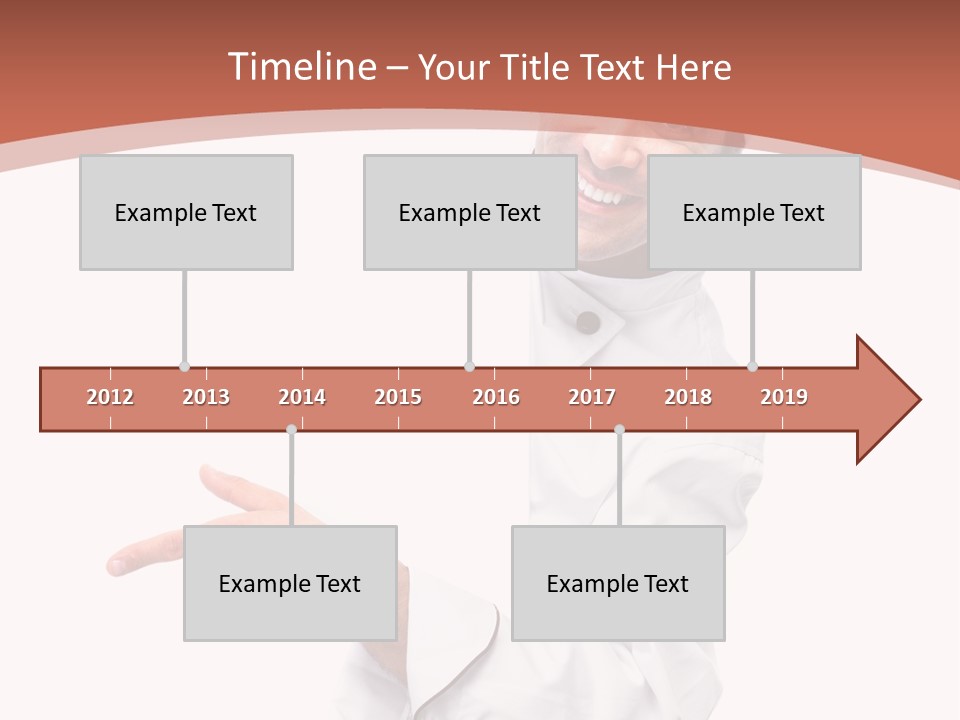 Timeline – Your Title Text Here

Example Text

Example Text

Example Text

2012 2013 2014 2015 2016 2017 2018 2019

Example Text

Example Text